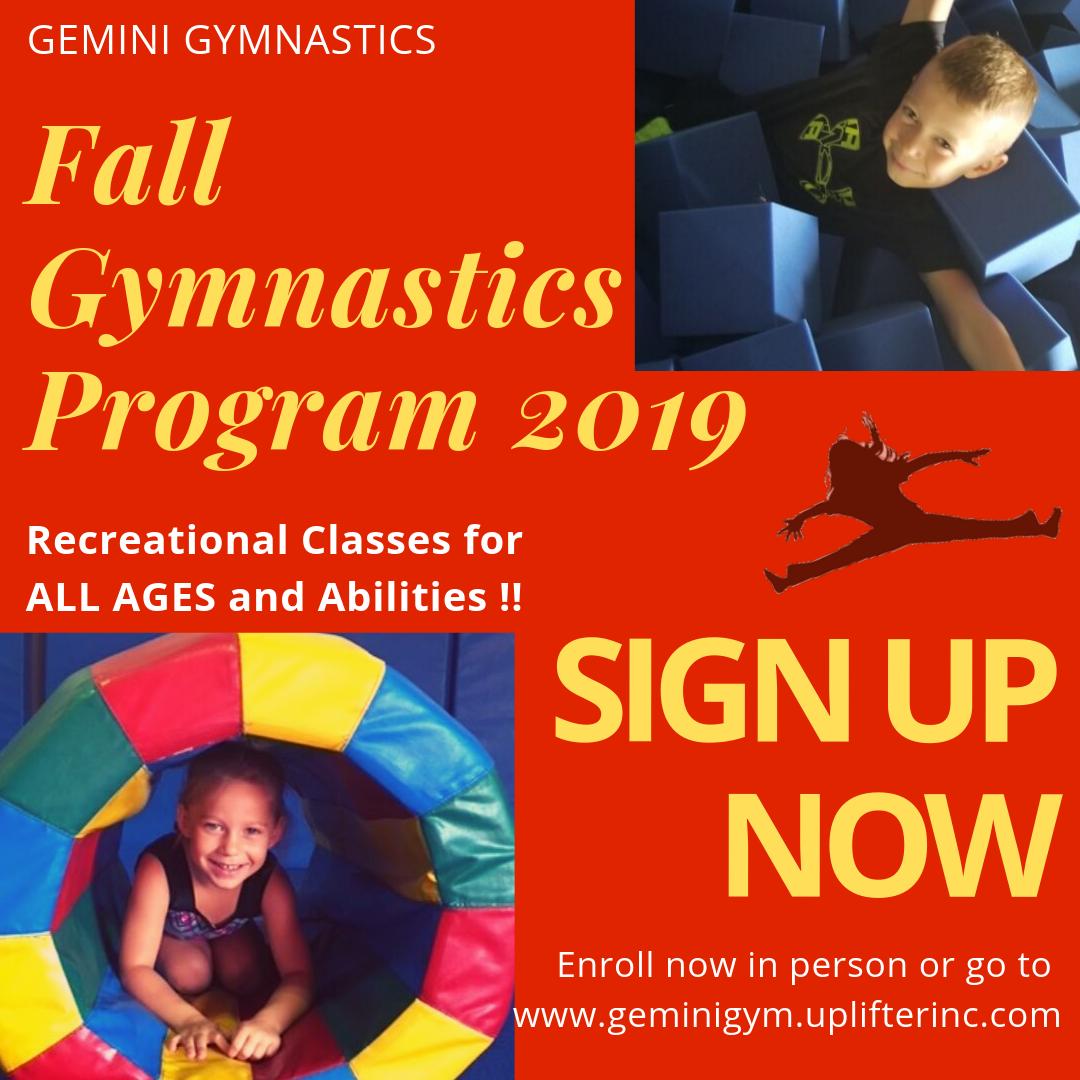 GEMINI GYMNASTICS

Fall Gymnastics Program 2019

Recreational Classes for ALL AGES and Abilities !!

SIGN UP NOW

Enroll now in person or go to www.geminigym.uplifterinc.com